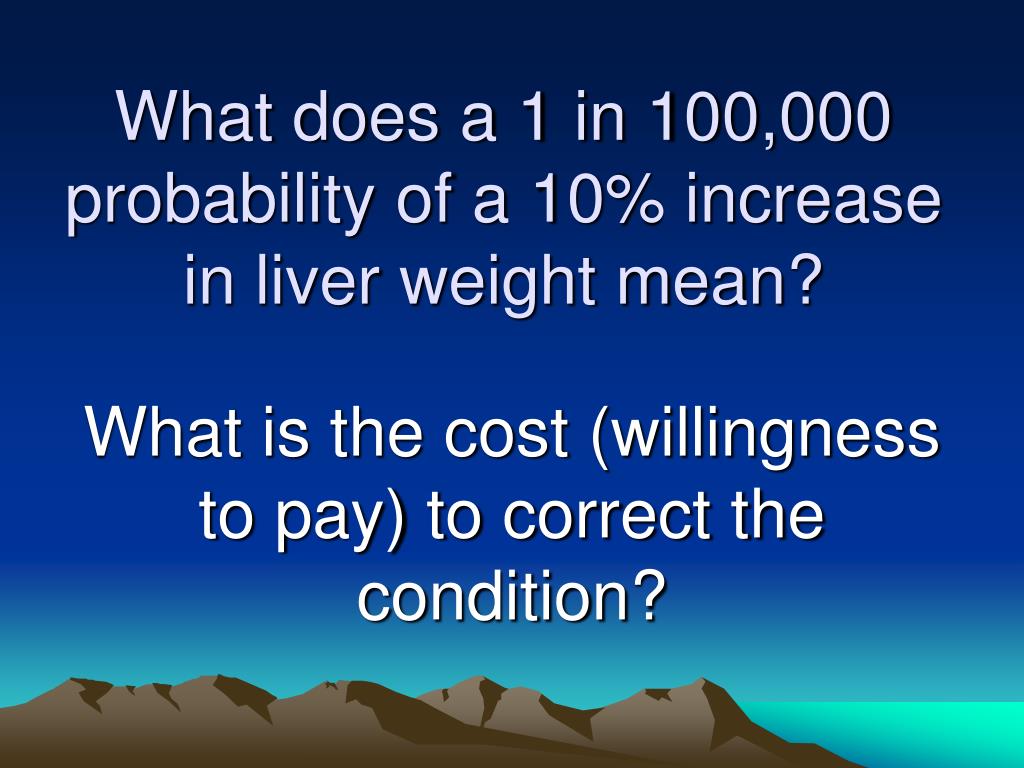 What does a 1 in 100,000 probability of a 10% increase in liver weight mean?

What is the cost (willingness to pay) to correct the condition?